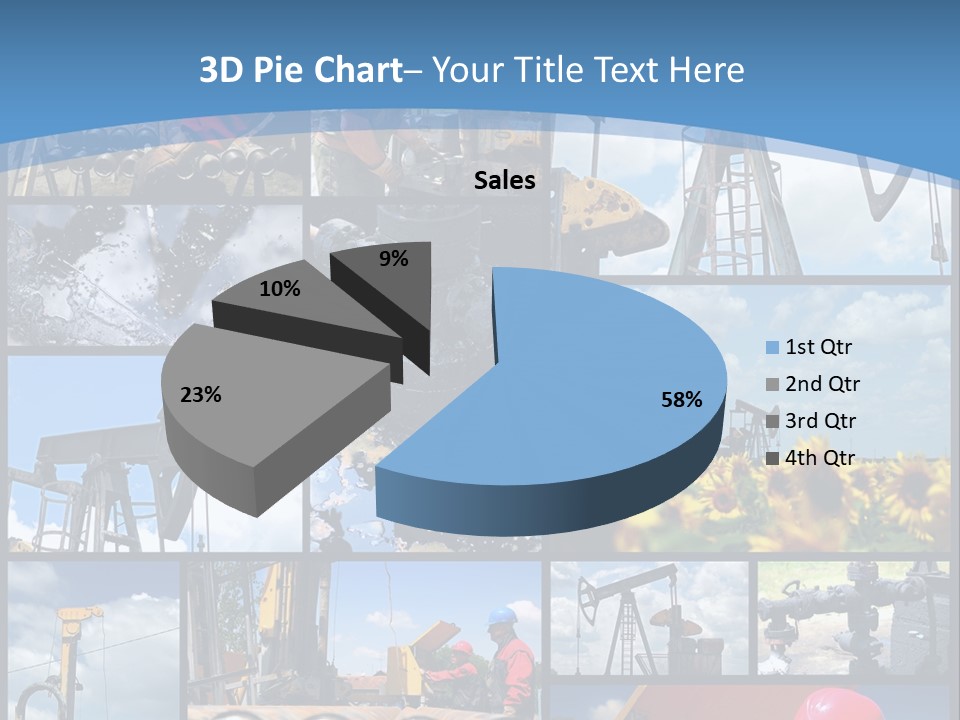 3D Pie Chart– Your Title Text Here

Sales

9%

10%

23%

58%

1st Qtr
2nd Qtr
3rd Qtr
4th Qtr